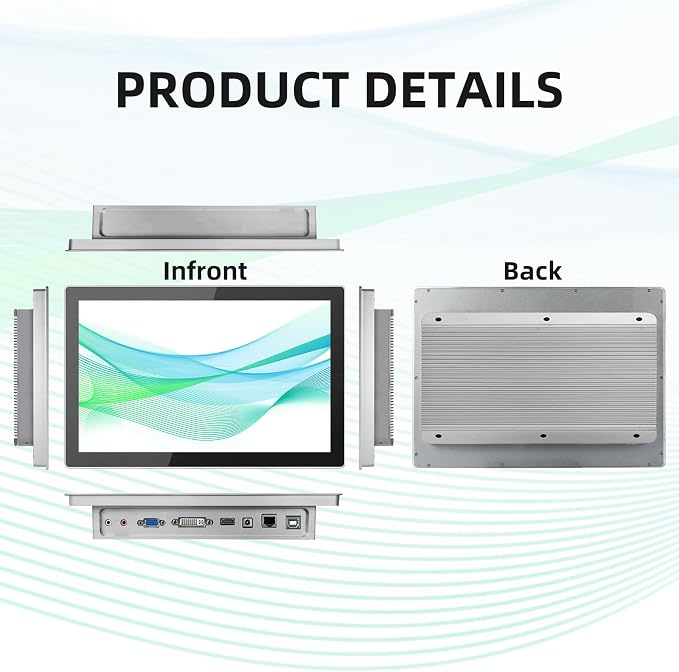 PRODUCT DETAILS

Infront

Back